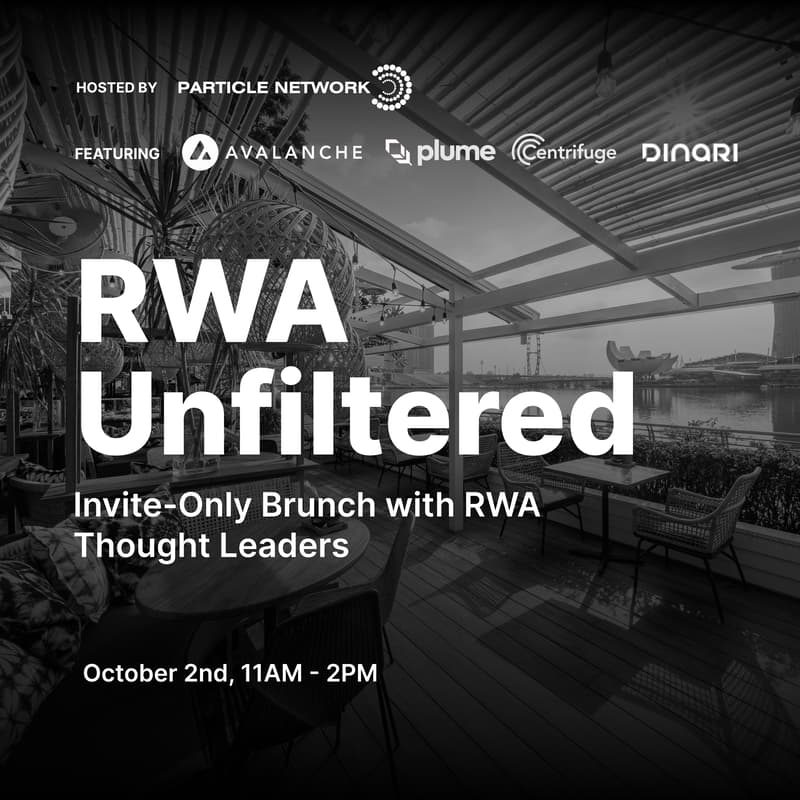 HOSTED BY PARTICLE NETWORK

FEATURING AVALANCHE plume Centrifuge DINARI

RWA Unfiltered

Invite-Only Brunch with RWA Thought Leaders

October 2nd, 11AM - 2PM